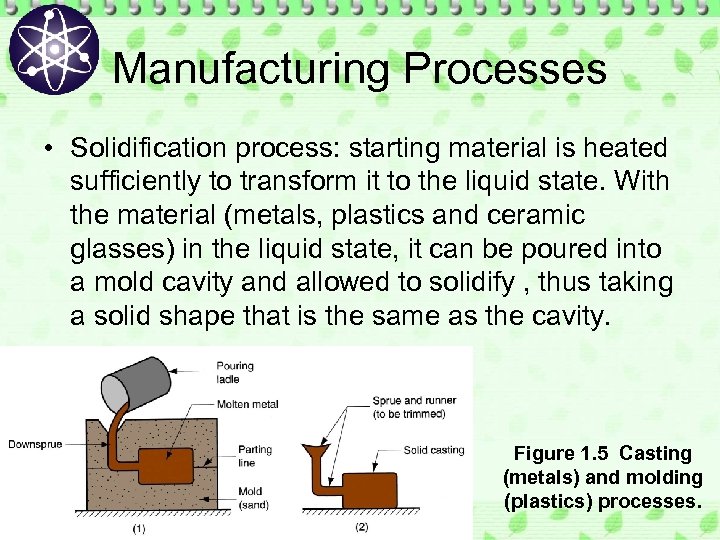 Manufacturing Processes

• Solidification process: starting material is heated sufficiently to transform it to the liquid state. With the material (metals, plastics and ceramic glasses) in the liquid state, it can be poured into a mold cavity and allowed to solidify , thus taking a solid shape that is the same as the cavity.

Pouring ladle

Molten metal

Downsprue

Parting line

Mold (sand)

(1)

Sprue and runner (to be trimmed)

Solid casting

(2)

Figure 1.5 Casting (metals) and molding (plastics) processes.